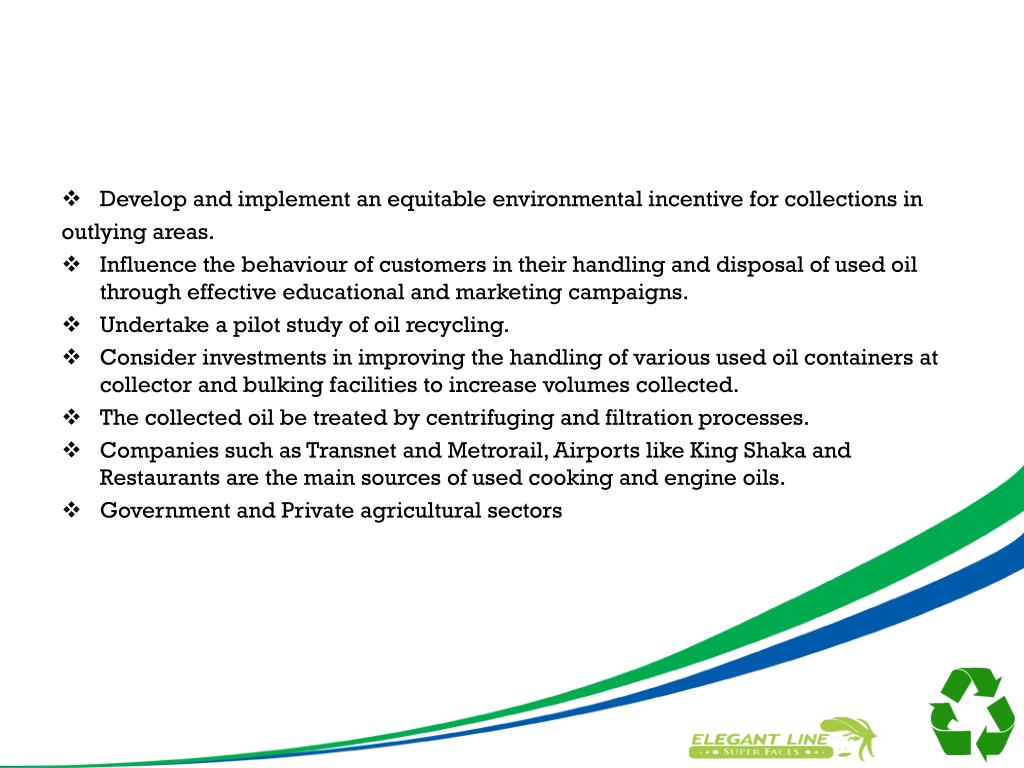 ❖ Develop and implement an equitable environmental incentive for collections in outlying areas.

❖ Influence the behaviour of customers in their handling and disposal of used oil through effective educational and marketing campaigns.

❖ Undertake a pilot study of oil recycling.

❖ Consider investments in improving the handling of various used oil containers at collector and bulking facilities to increase volumes collected.

❖ The collected oil be treated by centrifuging and filtration processes.

❖ Companies such as Transnet and Metrorail, Airports like King Shaka and Restaurants are the main sources of used cooking and engine oils.

❖ Government and Private agricultural sectors

ELEGANT LINE
SUPER FACES